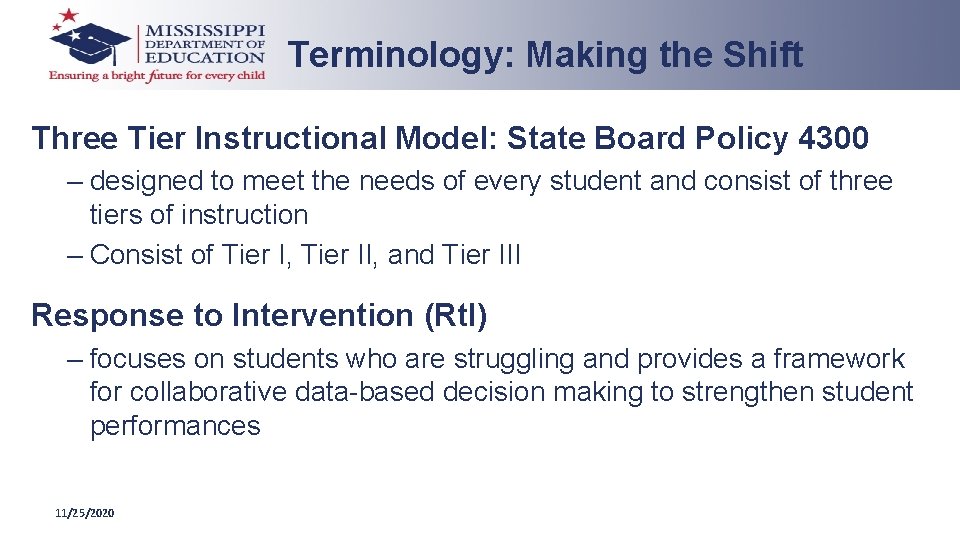 MISSISSIPPI
DEPARTMENT OF
EDUCATION
Ensuring a bright future for every child

Terminology: Making the Shift

Three Tier Instructional Model: State Board Policy 4300

– designed to meet the needs of every student and consist of three tiers of instruction

– Consist of Tier I, Tier II, and Tier III

Response to Intervention (RtI)

– focuses on students who are struggling and provides a framework for collaborative data-based decision making to strengthen student performances

11/25/2020